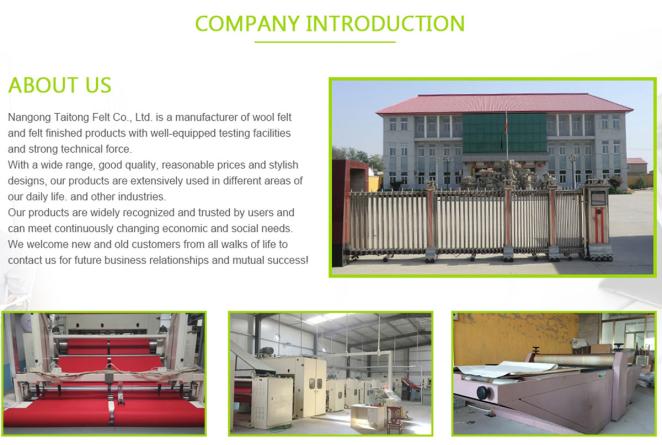 COMPANY INTRODUCTION

ABOUT US

Nangong Taitong Felt Co., Ltd. is a manufacturer of wool felt and felt finished products with well-equipped testing facilities and strong technical force.
With a wide range, good quality, reasonable prices and stylish designs, our products are extensively used in different areas of our daily life. and other industries.
Our products are widely recognized and trusted by users and can meet continuously changing economic and social needs.
We welcome new and old customers from all walks of life to contact us for future business relationships and mutual success!